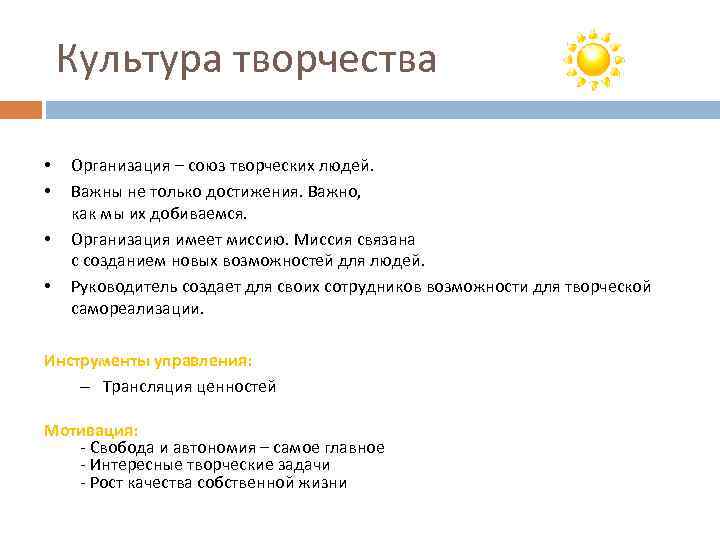 Культура творчества

• Организация – союз творческих людей.
• Важны не только достижения. Важно, как мы их добиваемся.
• Организация имеет миссию. Миссия связана с созданием новых возможностей для людей.
• Руководитель создает для своих сотрудников возможности для творческой самореализации.

Инструменты управления:
– Трансляция ценностей

Мотивация:
- Свобода и автономия – самое главное
- Интересные творческие задачи
- Рост качества собственной жизни